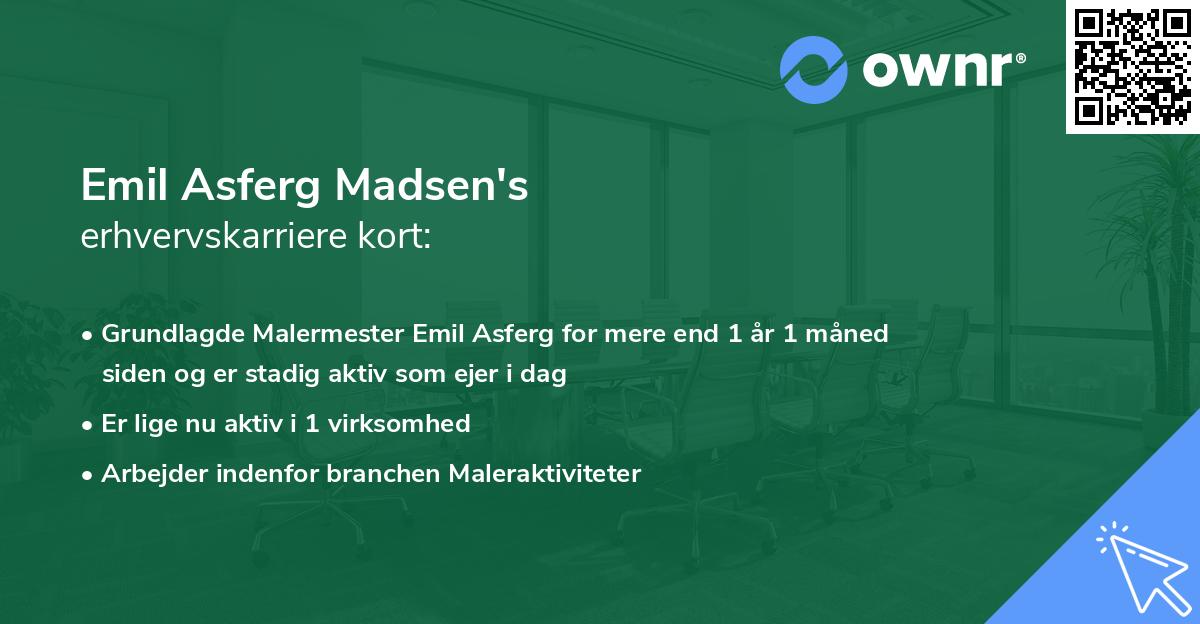 ownr®

Emil Asferg Madsen's
erhvervskarriere kort:

• Grundlagde Malermester Emil Asferg for mere end 1 år 1 måned siden og er stadig aktiv som ejer i dag
• Er lige nu aktiv i 1 virksomhed
• Arbejder indenfor branchen Maleraktiviteter